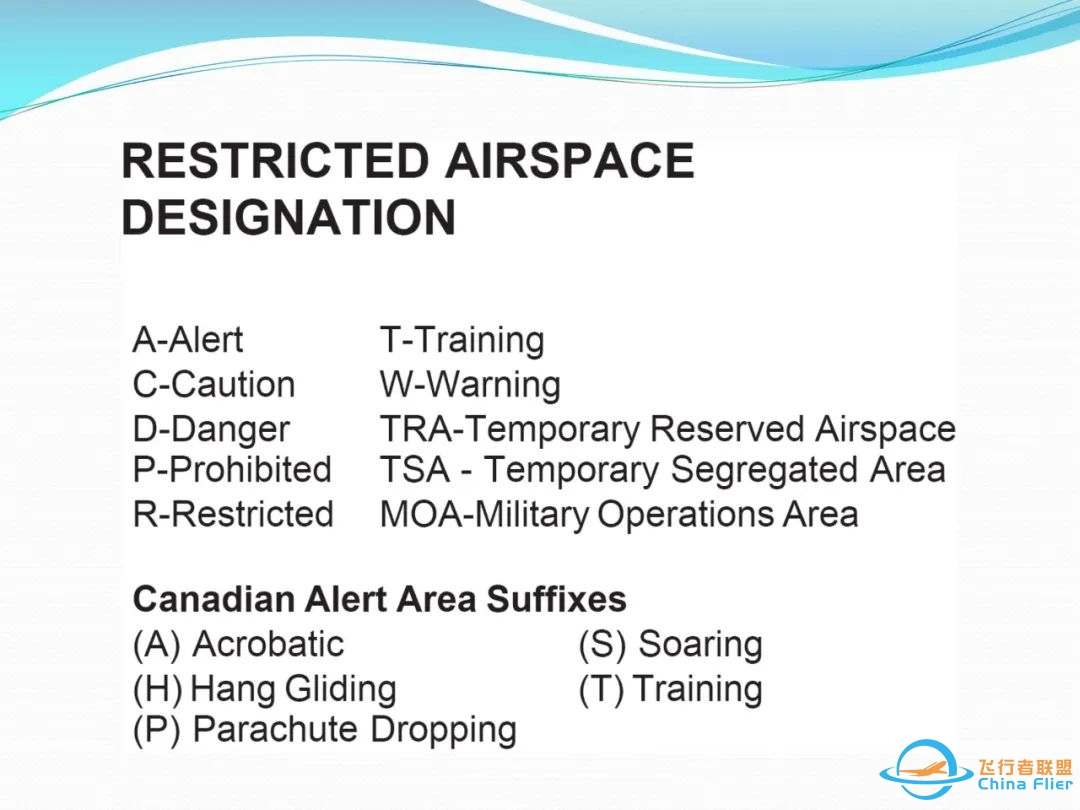 RESTRICTED AIRSPACE DESIGNATION

A-Alert
C-Caution
D-Danger
P-Prohibited
R-Restricted

T-Training
W-Warning
TRA-Temporary Reserved Airspace
TSA - Temporary Segregated Area
MOA-Military Operations Area

Canadian Alert Area Suffixes
(A) Acrobatic
(H) Hang Gliding
(P) Parachute Dropping

(S) Soaring
(T) Training

飞行者联盟
China Flier